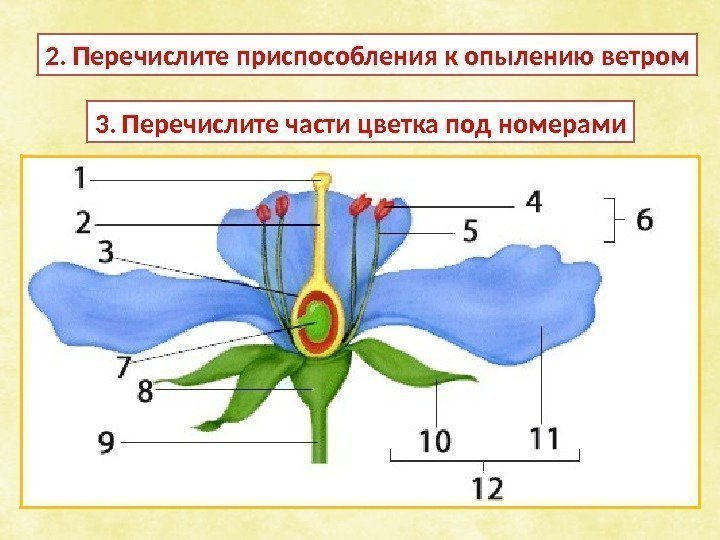 2. Перечислите приспособления к опылению ветром

3. Перечислите части цветка под номерами

1
2
3
4
5
6
7
8
9
10
11
12